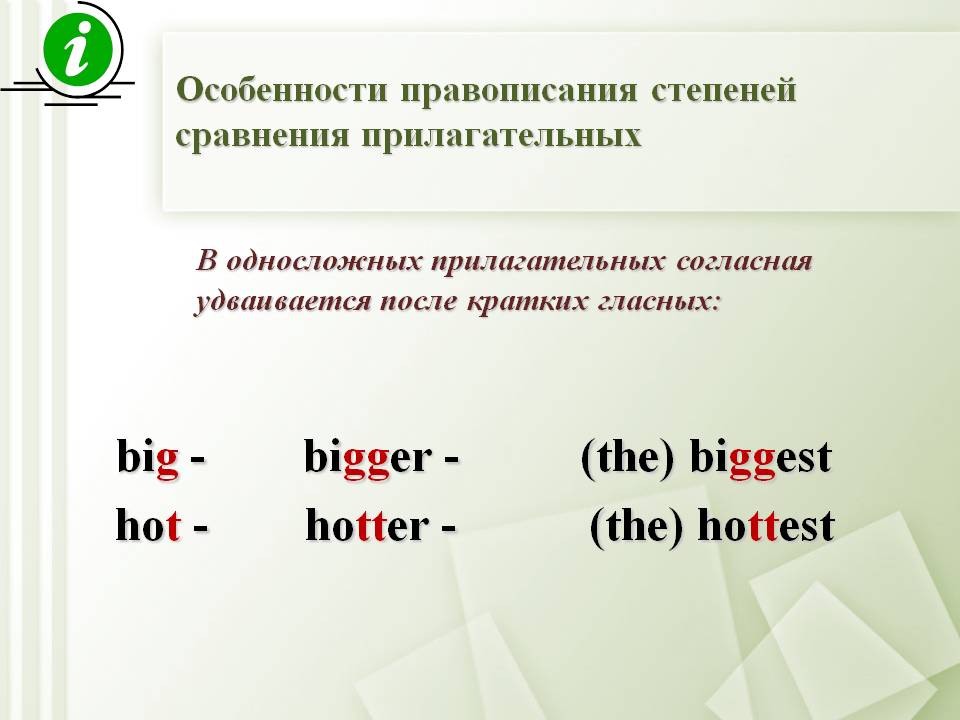 i

Особенности правописания степеней сравнения прилагательных

В односложных прилагательных согласная удваивается после кратких гласных:

big - bigger - (the) biggest
hot - hotter - (the) hottest